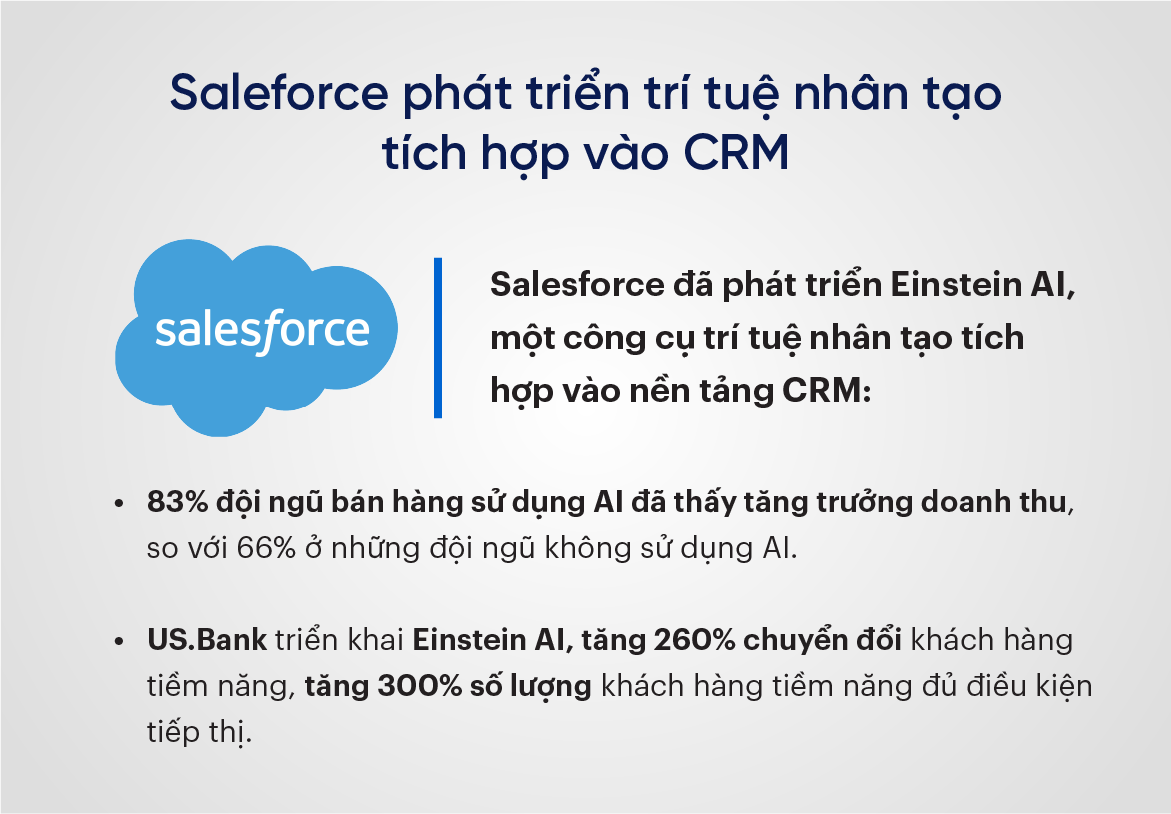 Saleforce phát triển trí tuệ nhân tạo tích hợp vào CRM

salesforce

Salesforce đã phát triển Einstein AI, một công cụ trí tuệ nhân tạo tích hợp vào nền tảng CRM:

• 83% đội ngũ bán hàng sử dụng AI đã thấy tăng trưởng doanh thu, so với 66% ở những đội ngũ không sử dụng AI.

• US.Bank triển khai Einstein AI, tăng 260% chuyển đổi khách hàng tiềm năng, tăng 300% số lượng khách hàng tiềm năng đủ điều kiện tiếp thị.